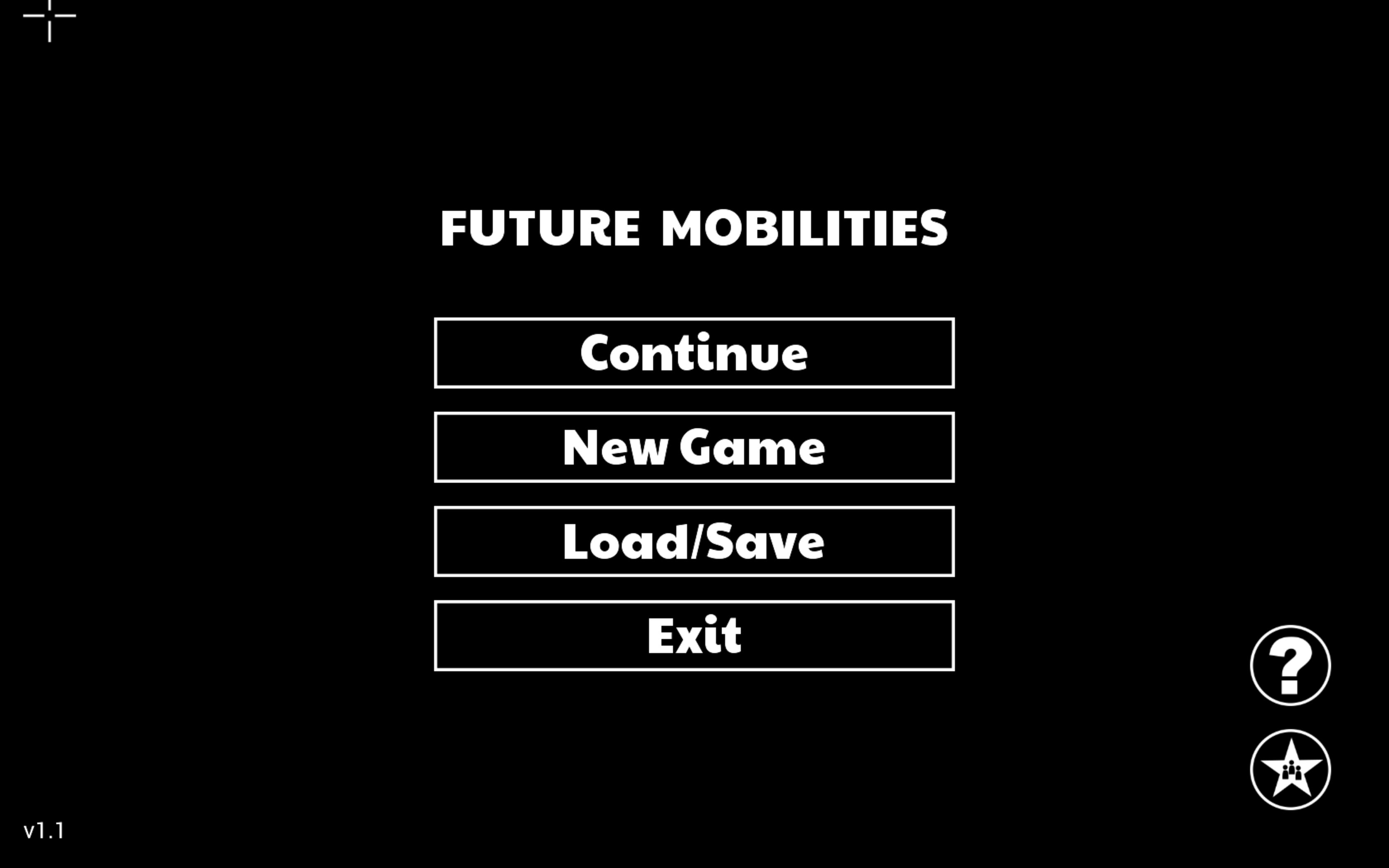 FUTURE MOBILITIES

Continue

New Game

Load/Save

Exit

?

v1.1